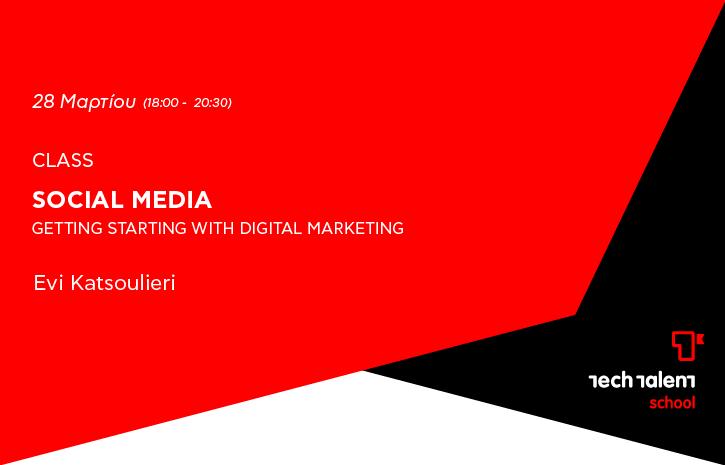 28 Μαρτίου (18:00 - 20:30)

CLASS

SOCIAL MEDIA
GETTING STARTING WITH DIGITAL MARKETING

Evi Katsoulieri

tech talent
school